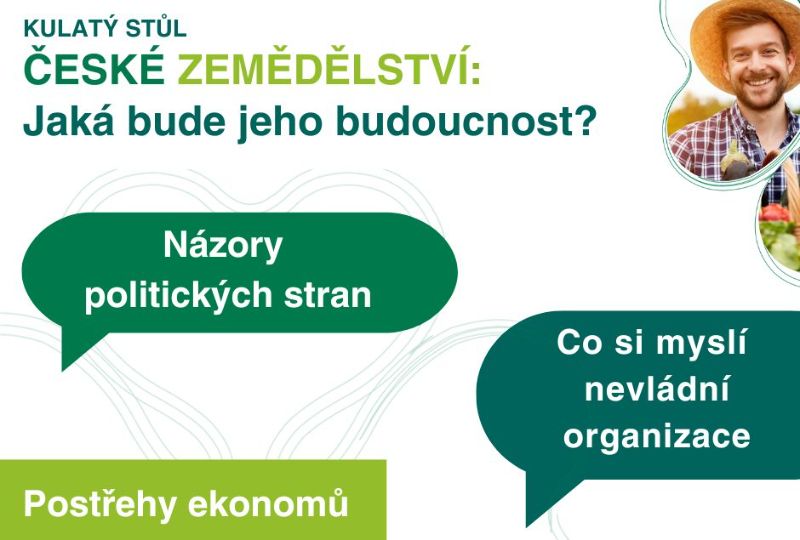 KULATÝ STŮL
ČESKÉ ZEMĚDĚLSTVÍ:
Jaká bude jeho budoucnost?

Názory politických stran

Co si myslí nevládní organizace

Postřehy ekonomů